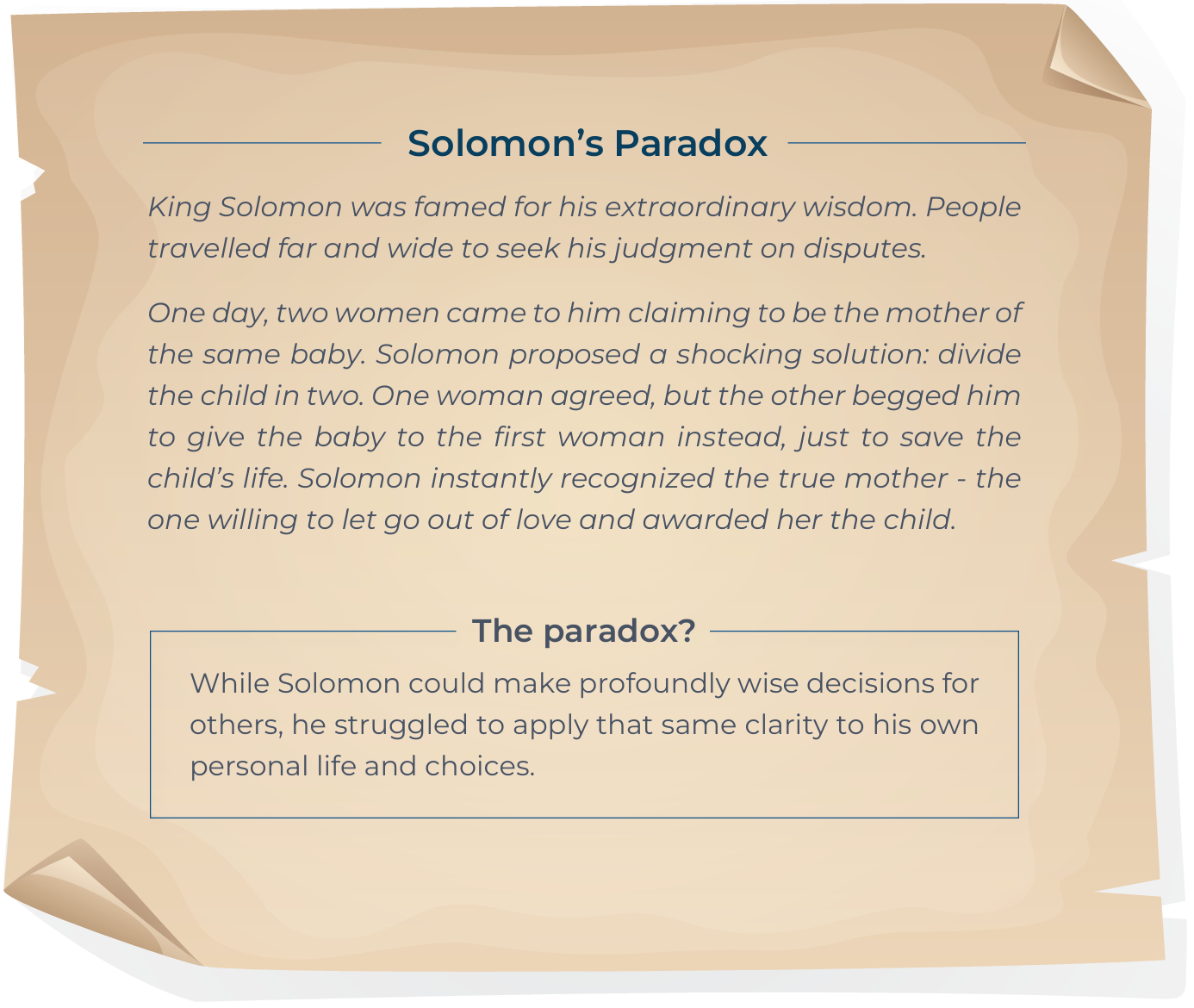 Solomon’s Paradox

King Solomon was famed for his extraordinary wisdom. People travelled far and wide to seek his judgment on disputes.

One day, two women came to him claiming to be the mother of the same baby. Solomon proposed a shocking solution: divide the child in two. One woman agreed, but the other begged him to give the baby to the first woman instead, just to save the child’s life. Solomon instantly recognized the true mother - the one willing to let go out of love and awarded her the child.

The paradox?

While Solomon could make profoundly wise decisions for others, he struggled to apply that same clarity to his own personal life and choices.